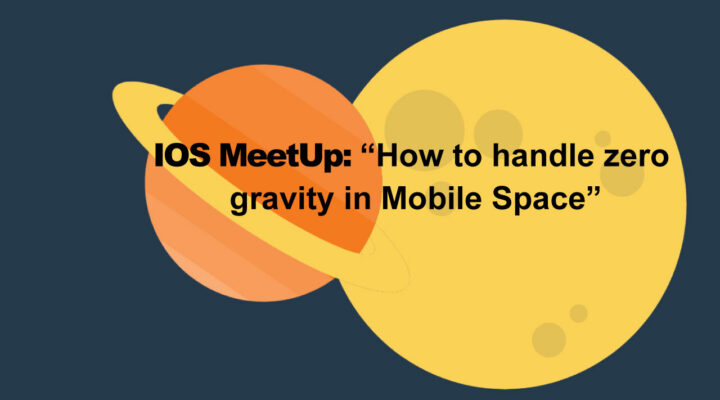 IOS MeetUp: “How to handle zero gravity in Mobile Space”